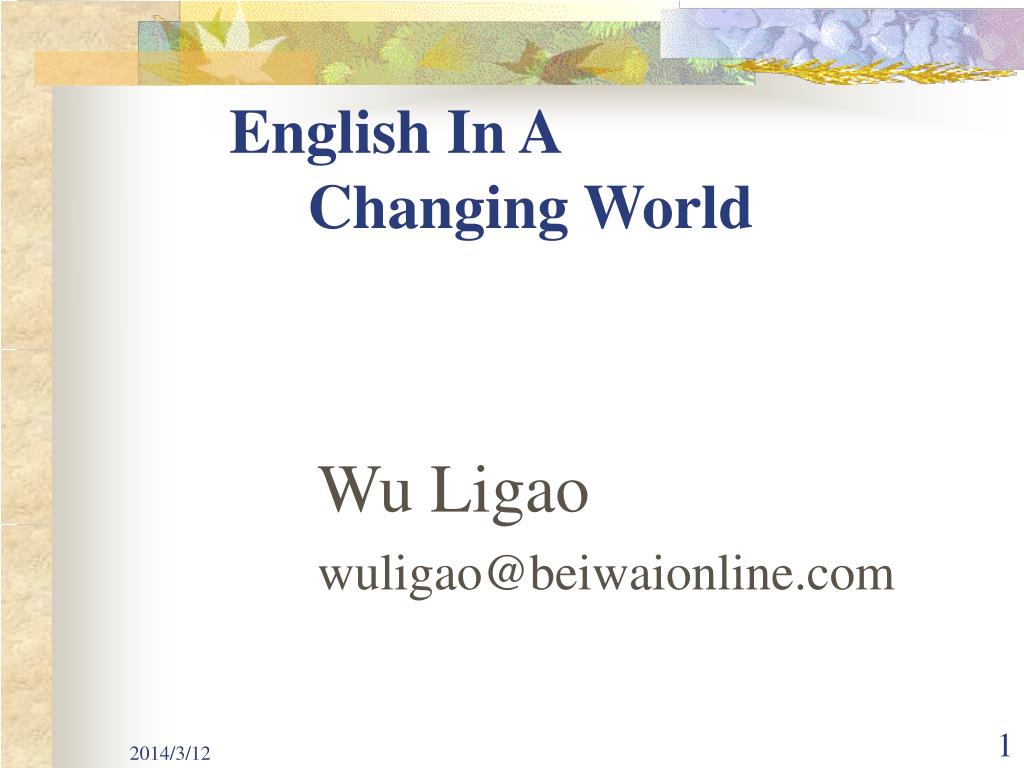 English In A
Changing World

Wu Ligao

wuligao@beiwaionline.com

2014/3/12

1